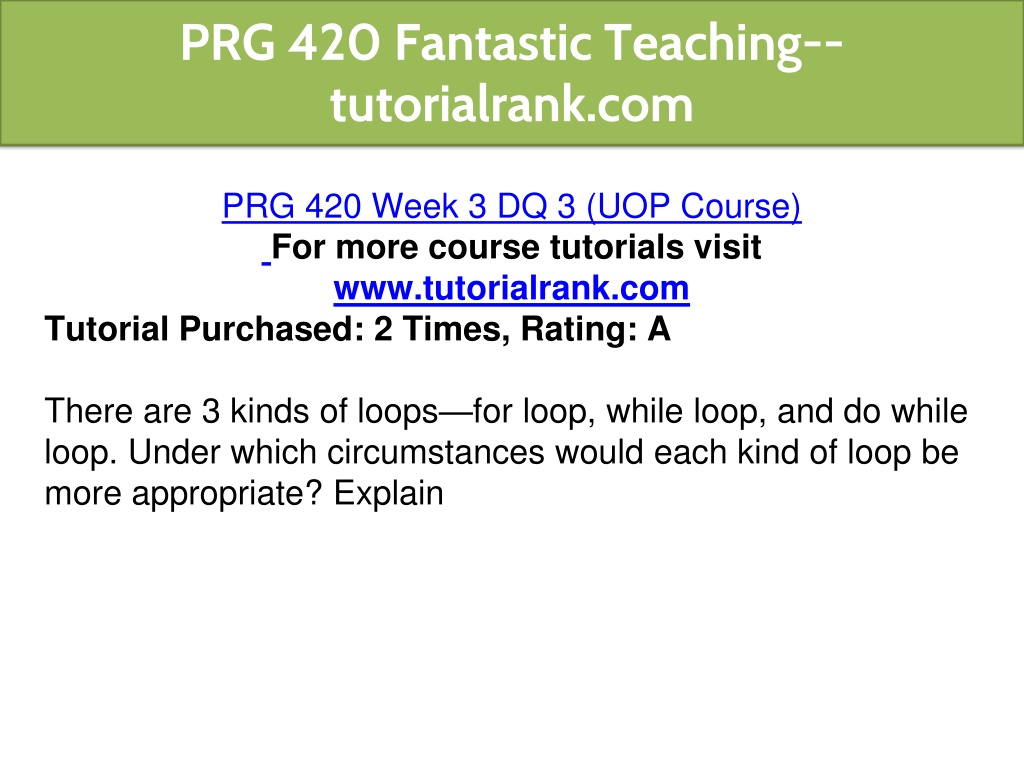 PRG 420 Fantastic Teaching--tutorialrank.com

PRG 420 Week 3 DQ 3 (UOP Course)
For more course tutorials visit
www.tutorialrank.com
Tutorial Purchased: 2 Times, Rating: A

There are 3 kinds of loops—for loop, while loop, and do while loop. Under which circumstances would each kind of loop be more appropriate? Explain